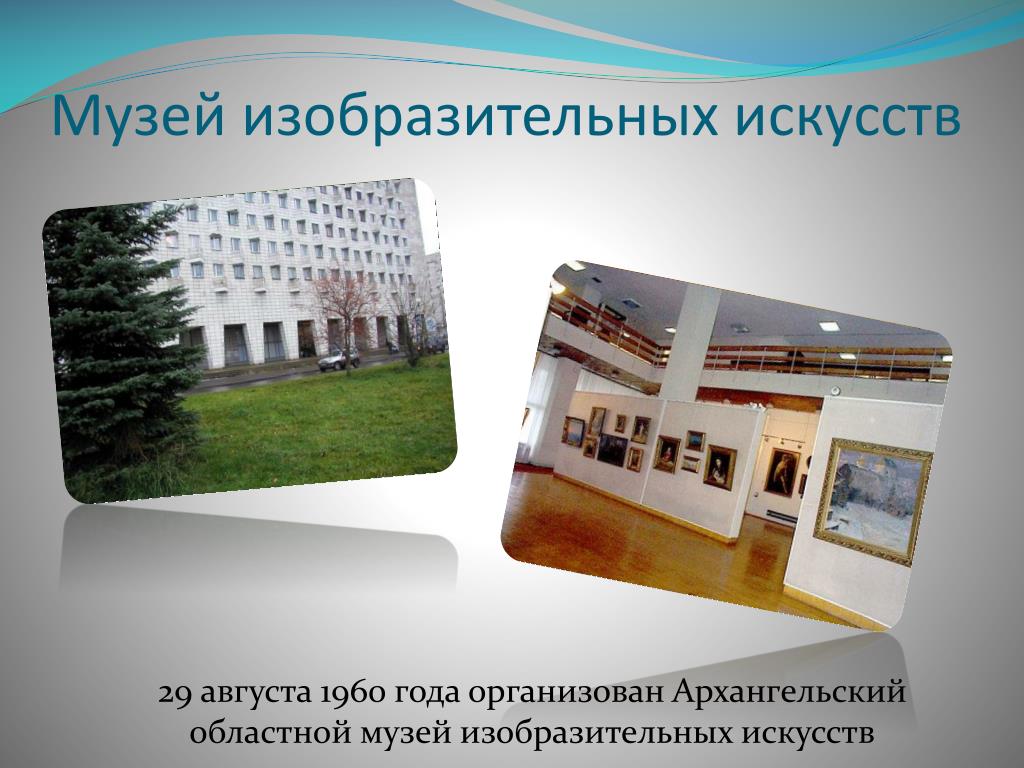 Музей изобразительных искусств

29 августа 1960 года организован Архангельский областной музей изобразительных искусств